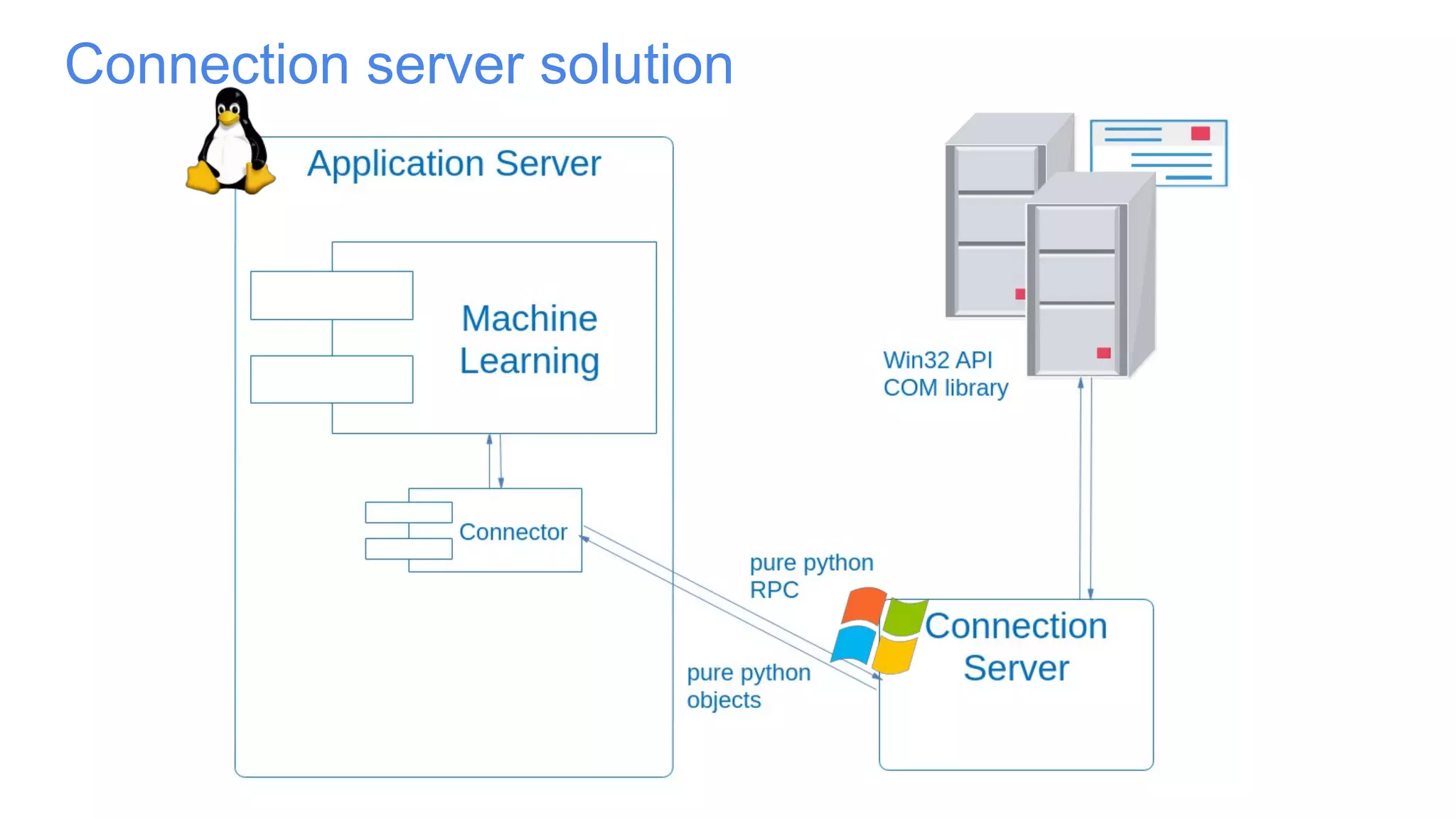 Connection server solution

Application Server

Machine Learning

Connector

Win32 API
COM library

pure python
RPC

pure python
objects

Connection Server